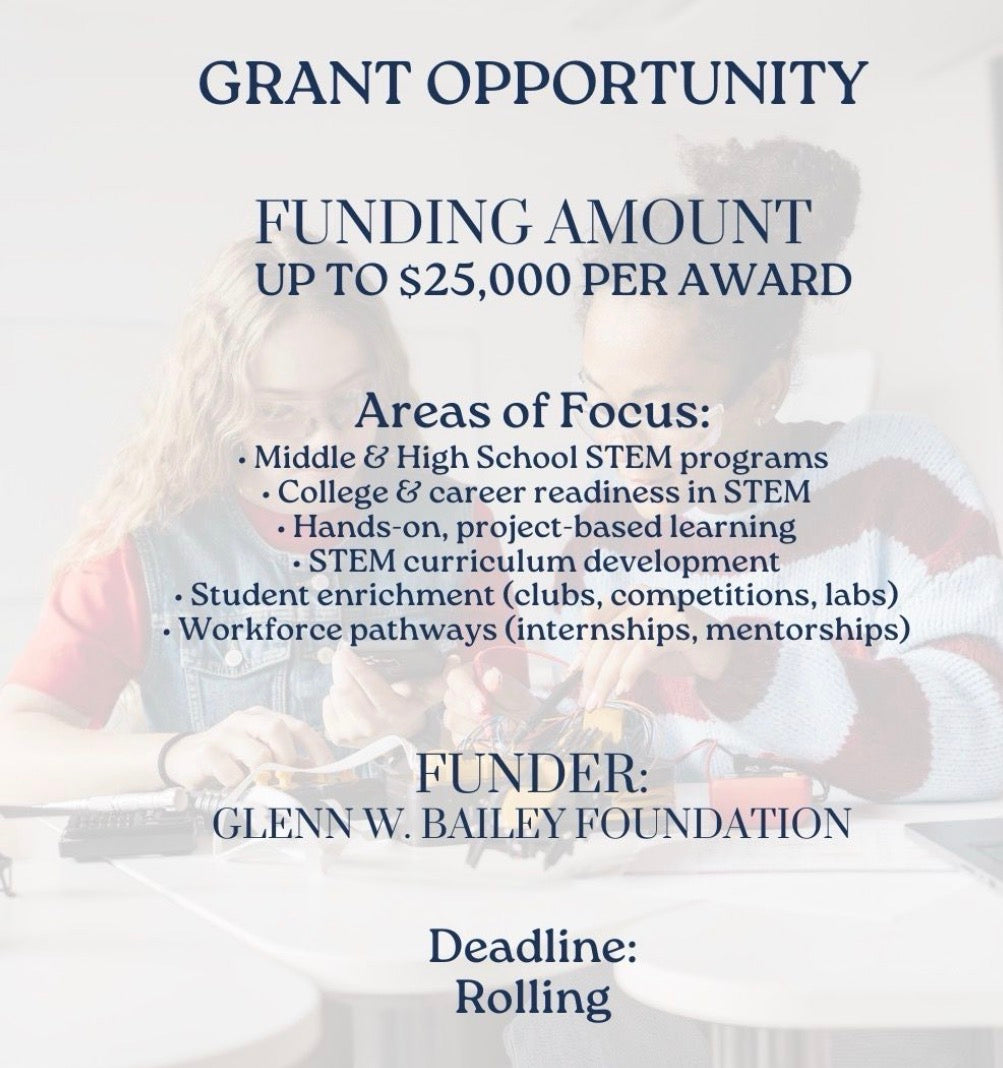 GRANT OPPORTUNITY

FUNDING AMOUNT
UP TO $25,000 PER AWARD

Areas of Focus:
• Middle & High School STEM programs
• College & career readiness in STEM
• Hands-on, project-based learning
• STEM curriculum development
• Student enrichment (clubs, competitions, labs)
• Workforce pathways (internships, mentorships)

FUNDER:
GLENN W. BAILEY FOUNDATION

Deadline:
Rolling